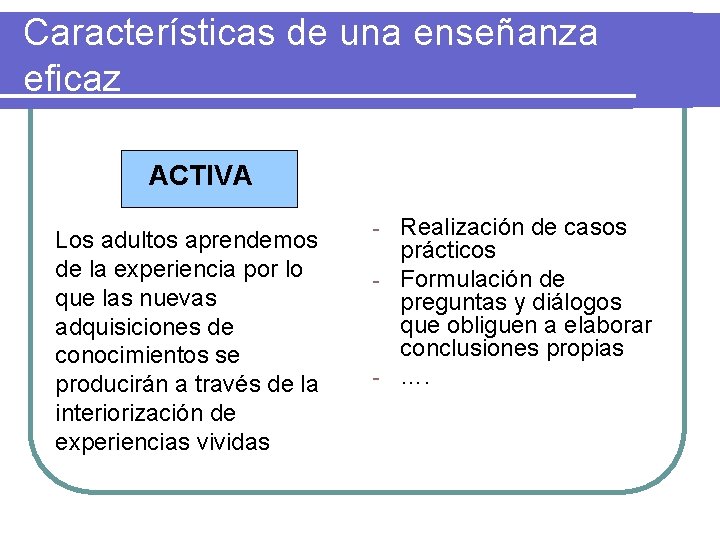 Características de una enseñanza eficaz

ACTIVA

Los adultos aprendemos de la experiencia por lo que las nuevas adquisiciones de conocimientos se producirán a través de la interiorización de experiencias vividas

- Realización de casos prácticos
- Formulación de preguntas y diálogos que obliguen a elaborar conclusiones propias
- ….